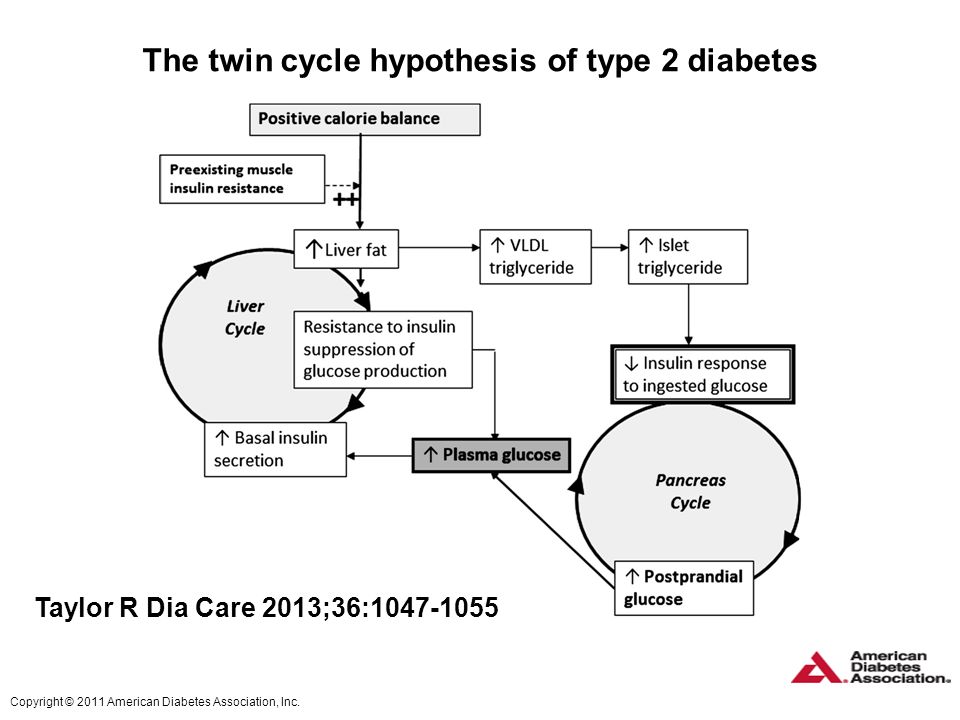 The twin cycle hypothesis of type 2 diabetes

Positive calorie balance

Preexisting muscle insulin resistance

++

↑ Liver fat

↑ VLDL triglyceride

↑ Islet triglyceride

Liver Cycle

Resistance to insulin suppression of glucose production

↓ Insulin response to ingested glucose

↑ Basal insulin secretion

↑ Plasma glucose

Pancreas Cycle

↑ Postprandial glucose

Taylor R Dia Care 2013;36:1047-1055

American Diabetes Association.

Copyright © 2011 American Diabetes Association, Inc.